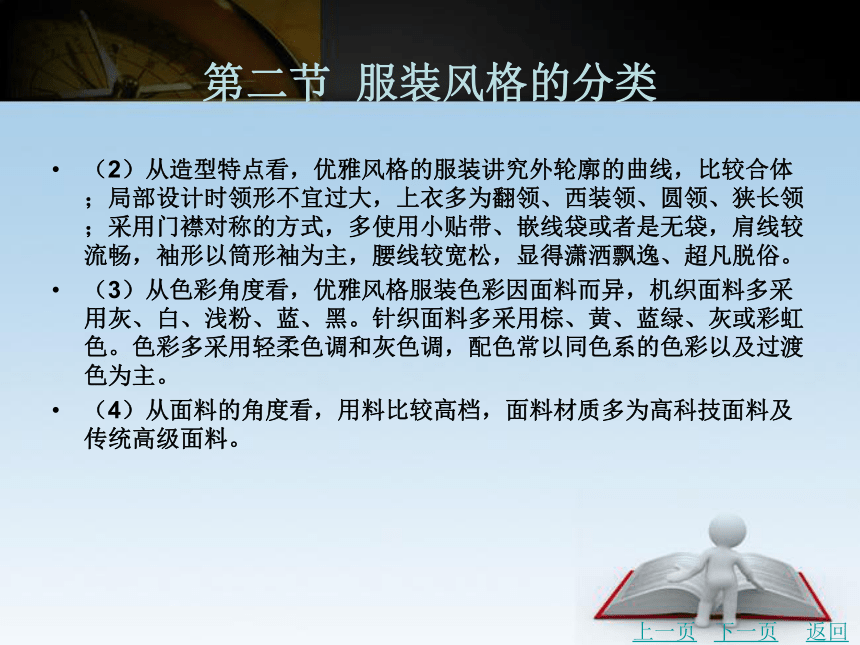 第二节 服装风格的分类

• （2）从造型特点看，优雅风格的服装讲究外轮廓的曲线，比较合体；局部设计时领形不宜过大，上衣多为翻领、西装领、圆领、狭长领；采用门襟对称的方式，多使用小贴带、嵌线袋或者是无袋，肩线较流畅，袖形以筒形袖为主，腰线较宽松，显得潇洒飘逸、超凡脱俗。

• （3）从色彩角度看，优雅风格服装色彩因面料而异，机织面料多采用灰、白、浅粉、蓝、黑。针织面料多采用棕、黄、蓝绿、灰或彩虹色。色彩多采用轻柔色调和灰色调，配色常以同色系的色彩以及过渡色为主。

• （4）从面料的角度看，用料比较高档，面料材质多为高科技面料及传统高级面料。

上一页 下一页 返回